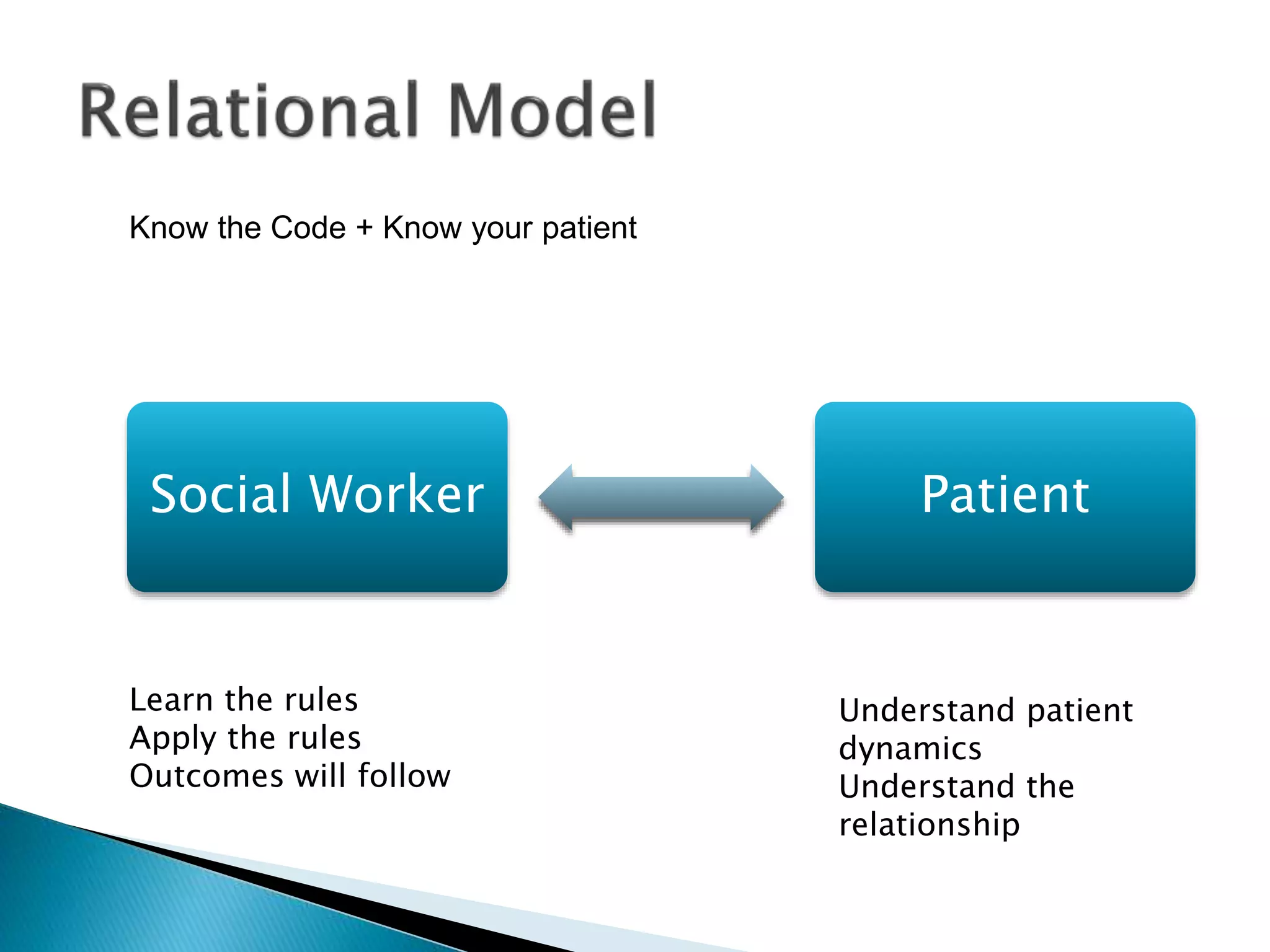 Relational Model

Know the Code + Know your patient

Social Worker

Patient

Learn the rules
Apply the rules
Outcomes will follow

Understand patient dynamics
Understand the relationship